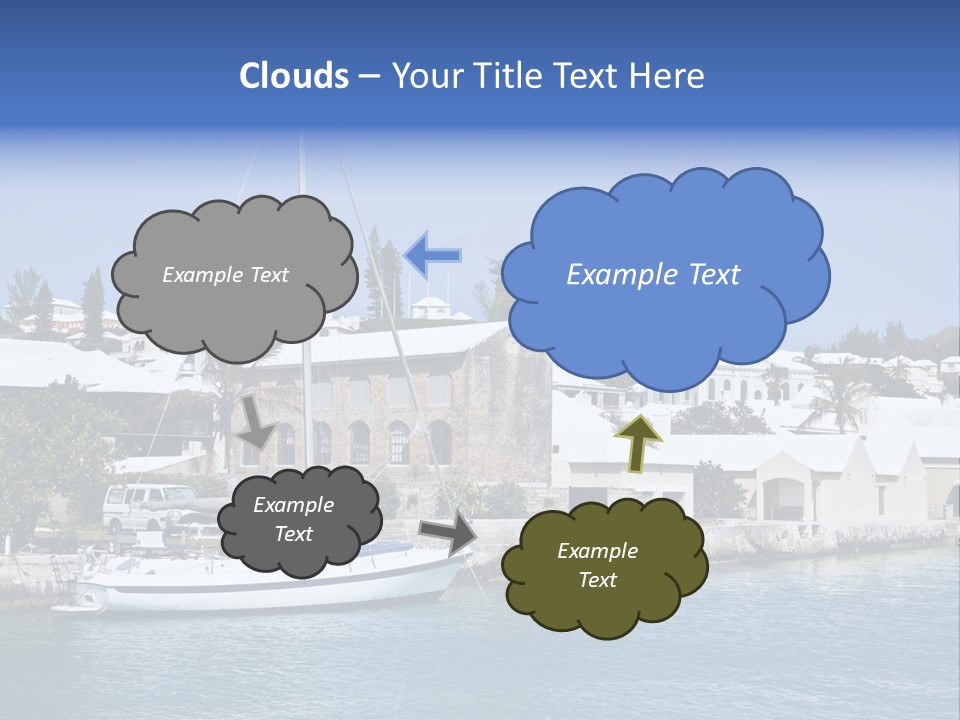 Clouds – Your Title Text Here

Example Text

Example Text

Example Text

Example Text